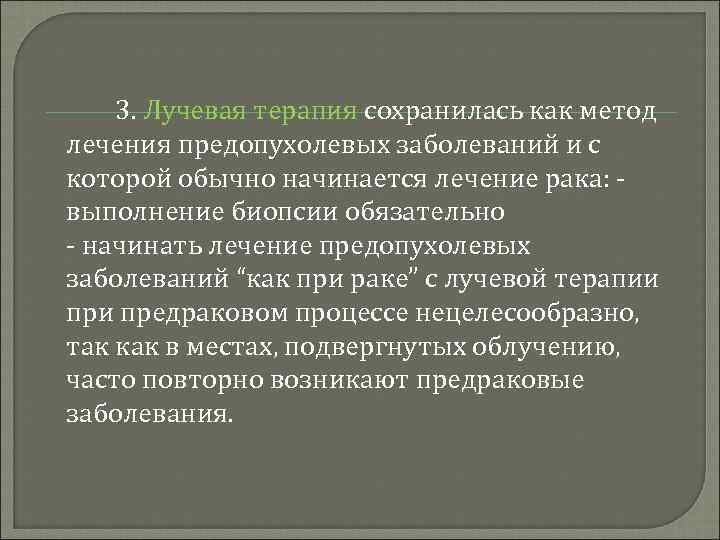 3. Лучевая терапия сохранилась как метод лечения предопухолевых заболеваний и с которой обычно начинается лечение рака: - выполнение биопсии обязательно
- начинать лечение предопухолевых заболеваний “как при раке” с лучевой терапии при предраковом процессе нецелесообразно, так как в местах, подвергнутых облучению, часто повторно возникают предраковые заболевания.